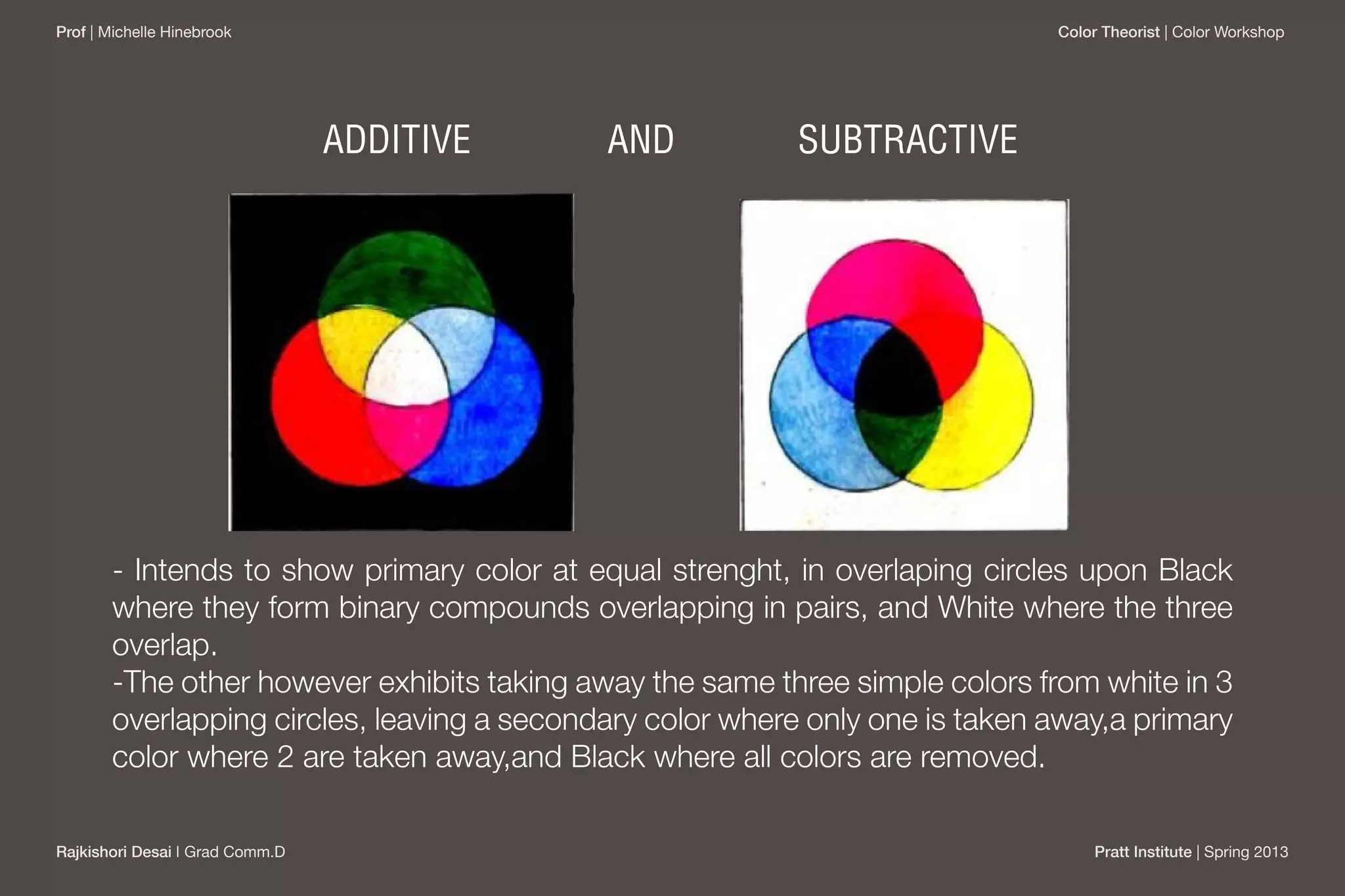 Prof | Michelle Hinebrook

Color Theorist | Color Workshop

ADDITIVE AND SUBTRACTIVE

- Intends to show primary color at equal strenght, in overlaping circles upon Black where they form binary compounds overlapping in pairs, and White where the three overlap.
-The other however exhibits taking away the same three simple colors from white in 3 overlapping circles, leaving a secondary color where only one is taken away,a primary color where 2 are taken away,and Black where all colors are removed.

Rajkishori Desai I Grad Comm.D

Pratt Institute | Spring 2013